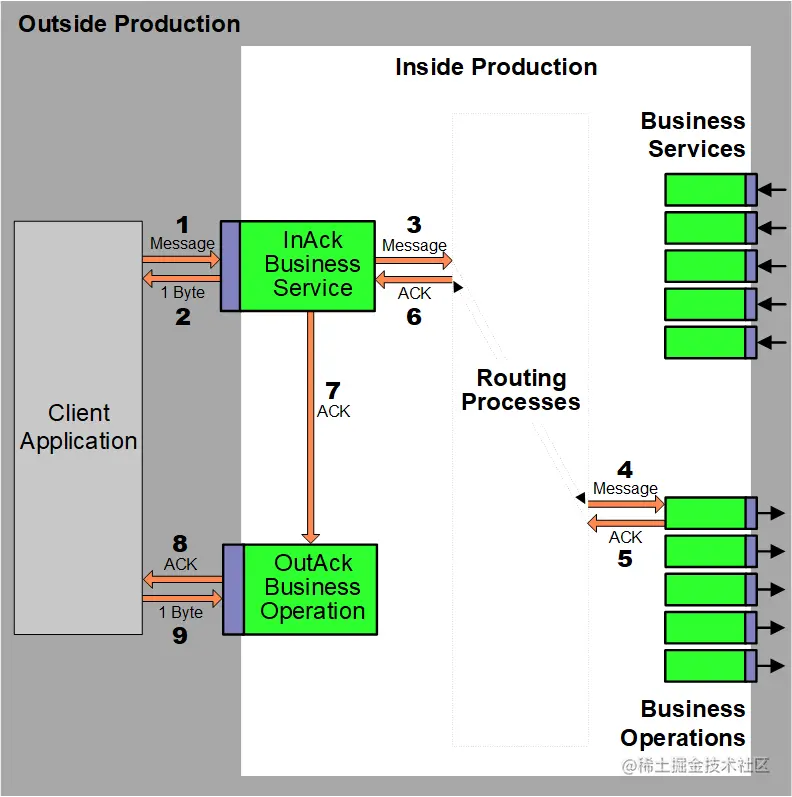 Outside Production

Inside Production

Business Services

Client Application

1
Message

1 Byte
2

InAck Business Service

3
Message

ACK
6

7
ACK

Routing Processes

4
Message

ACK
5

8
ACK

1 Byte
9

OutAck Business Operation

Business Operations

@稀土掘金技术社区